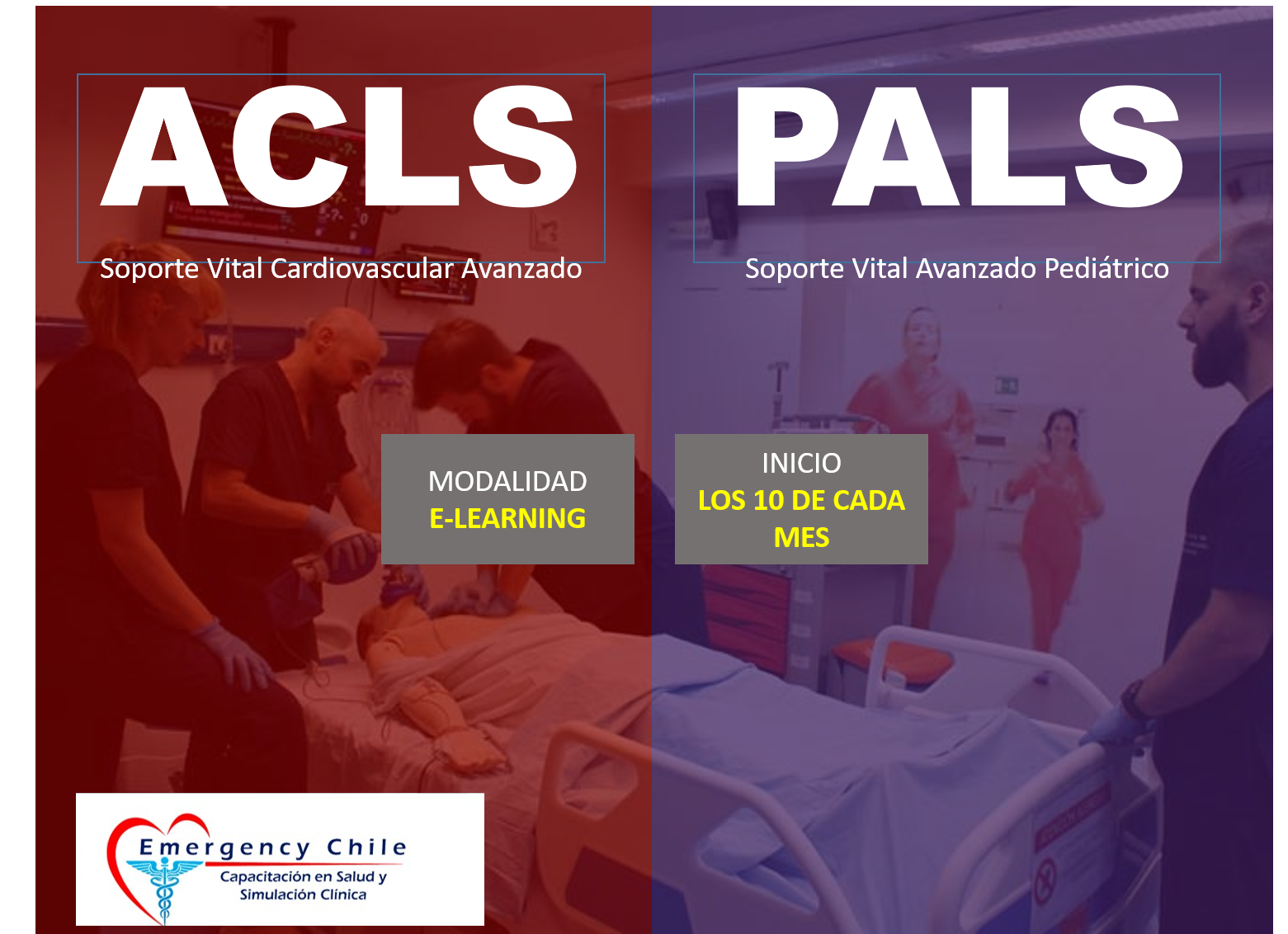 ACLS

Soporte Vital Cardiovascular Avanzado

PALS

Soporte Vital Avanzado Pediátrico

MODALIDAD
E-LEARNING

INICIO
LOS 10 DE CADA MES

Emergency Chile
Capacitación en Salud y Simulación Clínica